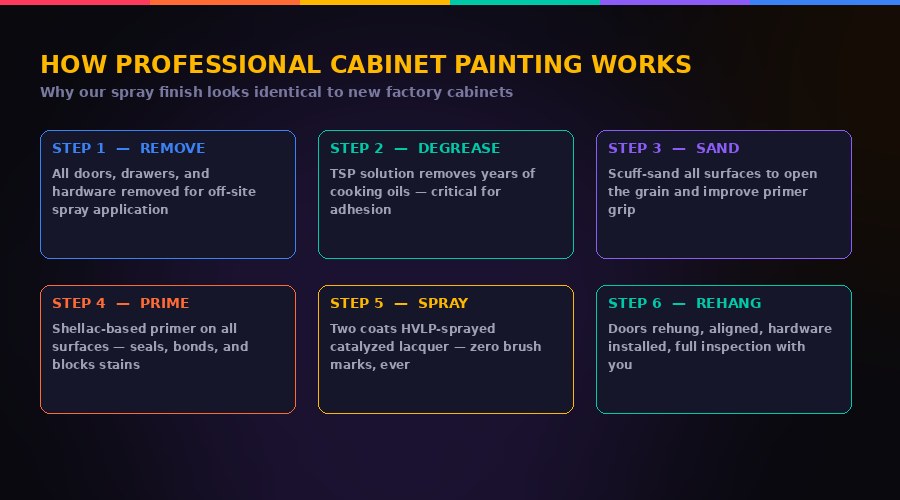 HOW PROFESSIONAL CABINET PAINTING WORKS

Why our spray finish looks identical to new factory cabinets

STEP 1 — REMOVE

All doors, drawers, and hardware removed for off-site spray application

STEP 2 — DEGREASE

TSP solution removes years of cooking oils — critical for adhesion

STEP 3 — SAND

Scuff-sand all surfaces to open the grain and improve primer grip

STEP 4 — PRIME

Shellac-based primer on all surfaces — seals, bonds, and blocks stains

STEP 5 — SPRAY

Two coats HVLP-sprayed catalyzed lacquer — zero brush marks, ever

STEP 6 — REHANG

Doors rehung, aligned, hardware installed, full inspection with you